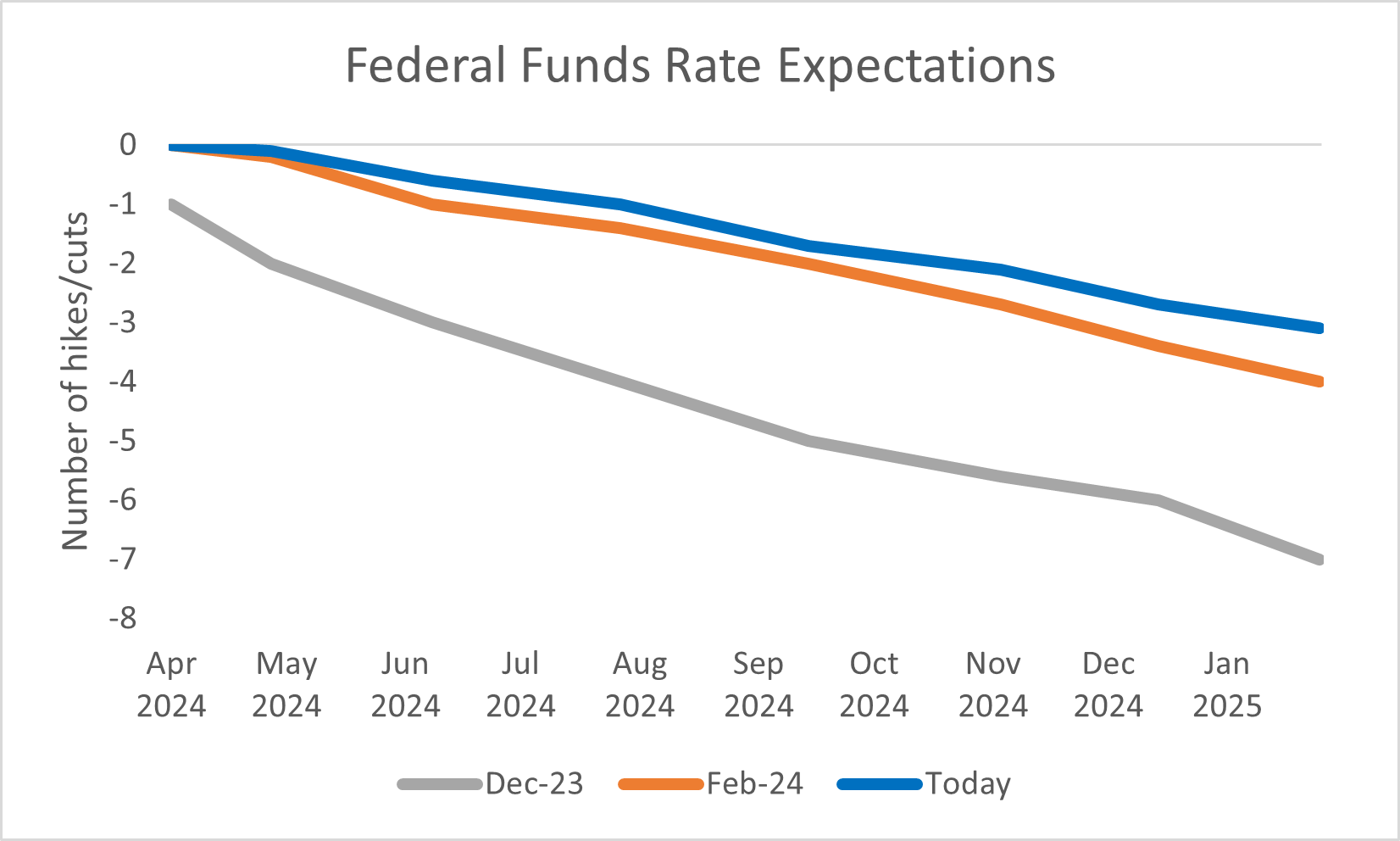 Federal Funds Rate Expectations

Number of hikes/cuts

0
-1
-2
-3
-4
-5
-6
-7
-8

Apr 2024
May 2024
Jun 2024
Jul 2024
Aug 2024
Sep 2024
Oct 2024
Nov 2024
Dec 2024
Jan 2025

Dec-23
Feb-24
Today